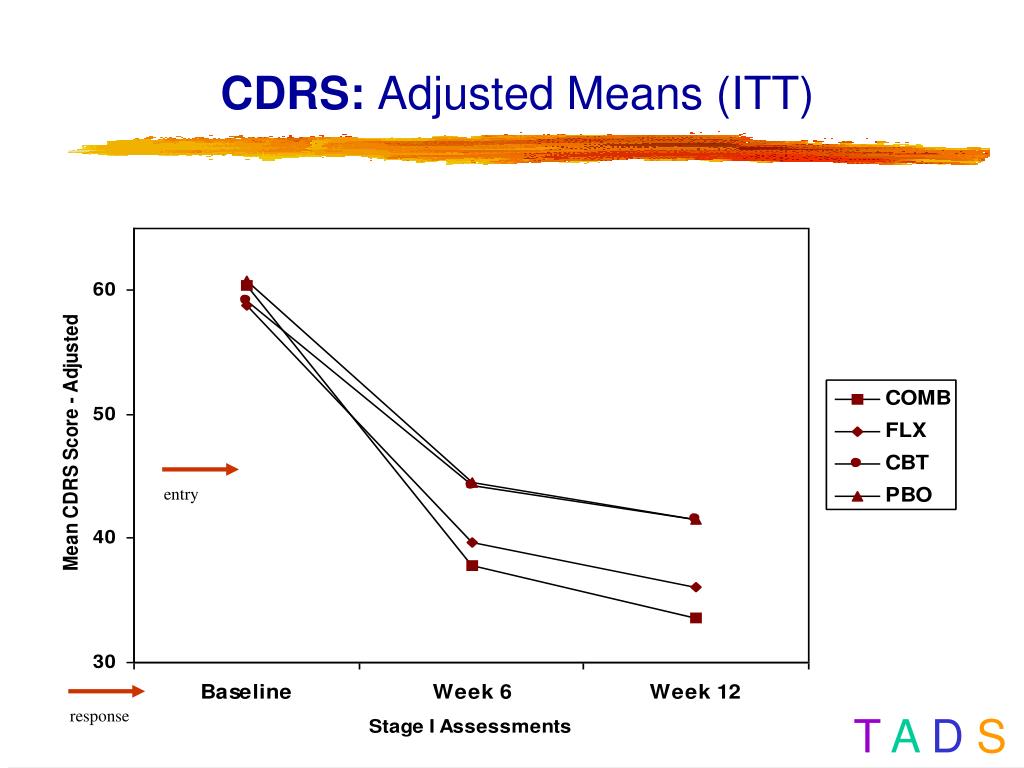 CDRS: Adjusted Means (ITT)

Mean CDRS Score - Adjusted

60

50

40

30

entry

response

Baseline Week 6 Week 12

Stage I Assessments

COMB
FLX
CBT
PBO

T A D S